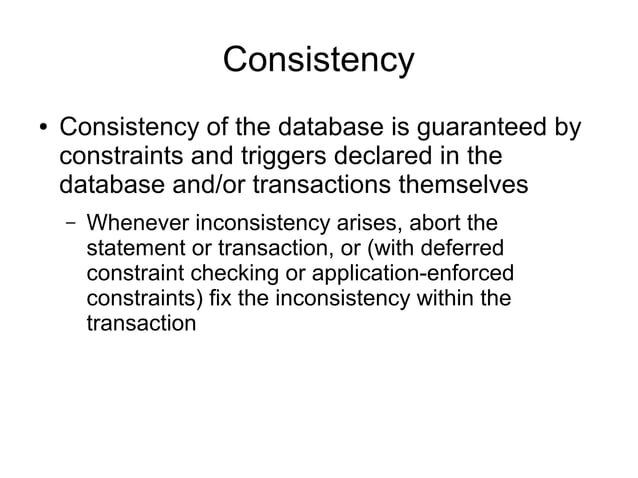 Consistency

• Consistency of the database is guaranteed by constraints and triggers declared in the database and/or transactions themselves

– Whenever inconsistency arises, abort the statement or transaction, or (with deferred constraint checking or application-enforced constraints) fix the inconsistency within the transaction